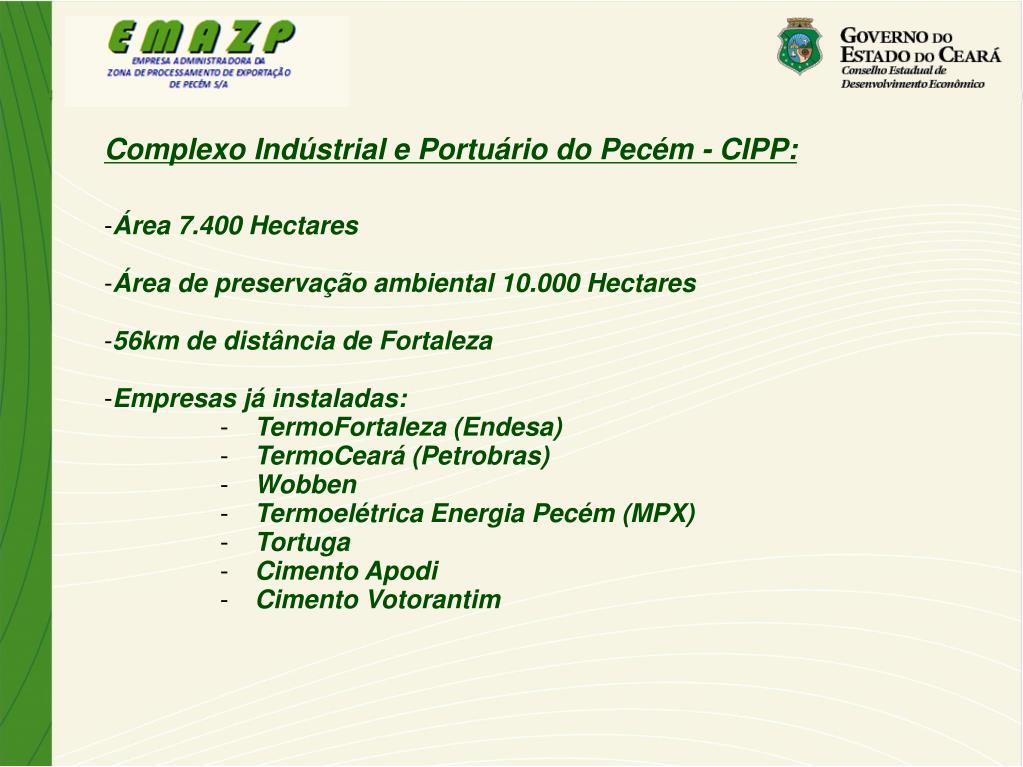 EMAZP
EMPRESA ADMINISTRADORA DA ZONA DE PROCESSAMENTO DE EXPORTAÇÃO DE PECÉM S/A

GOVERNO DO ESTADO DO CEARÁ
Conselho Estadual de Desenvolvimento Econômico

Complexo Indústrial e Portuário do Pecém - CIPP:

-Área 7.400 Hectares

-Área de preservação ambiental 10.000 Hectares

-56km de distância de Fortaleza

-Empresas já instaladas:
- TermoFortaleza (Endesa)
- TermoCeará (Petrobras)
- Wobben
- Termoelétrica Energia Pecém (MPX)
- Tortuga
- Cimento Apodi
- Cimento Votorantim